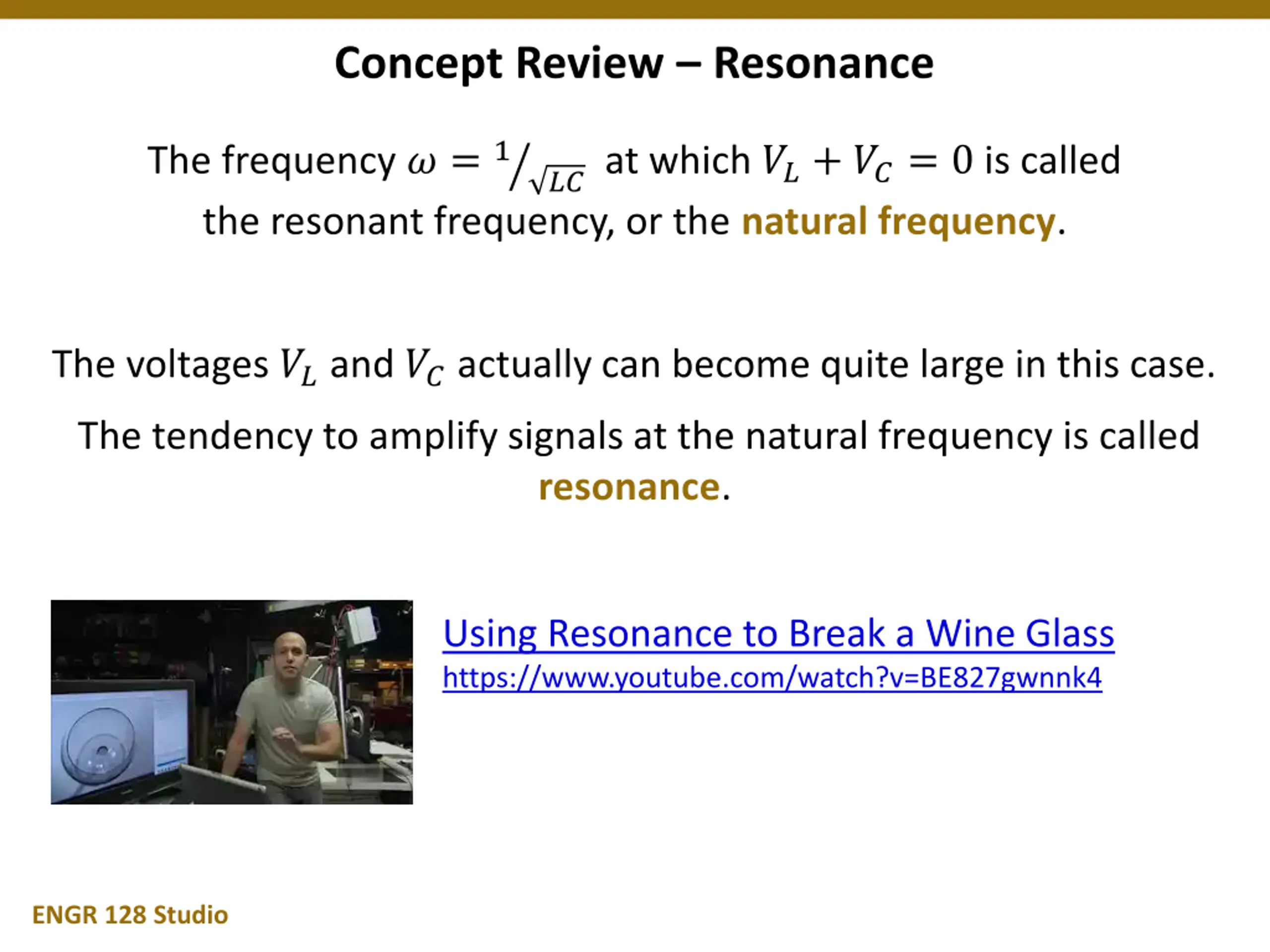 Concept Review – Resonance

The frequency $\omega = {}^{1}/_{\sqrt{LC}}$ at which $V_L + V_C = 0$ is called the resonant frequency, or the natural frequency.

The voltages $V_L$ and $V_C$ actually can become quite large in this case.

The tendency to amplify signals at the natural frequency is called resonance.

Using Resonance to Break a Wine Glass
https://www.youtube.com/watch?v=BE827gwnnk4

ENGR 128 Studio